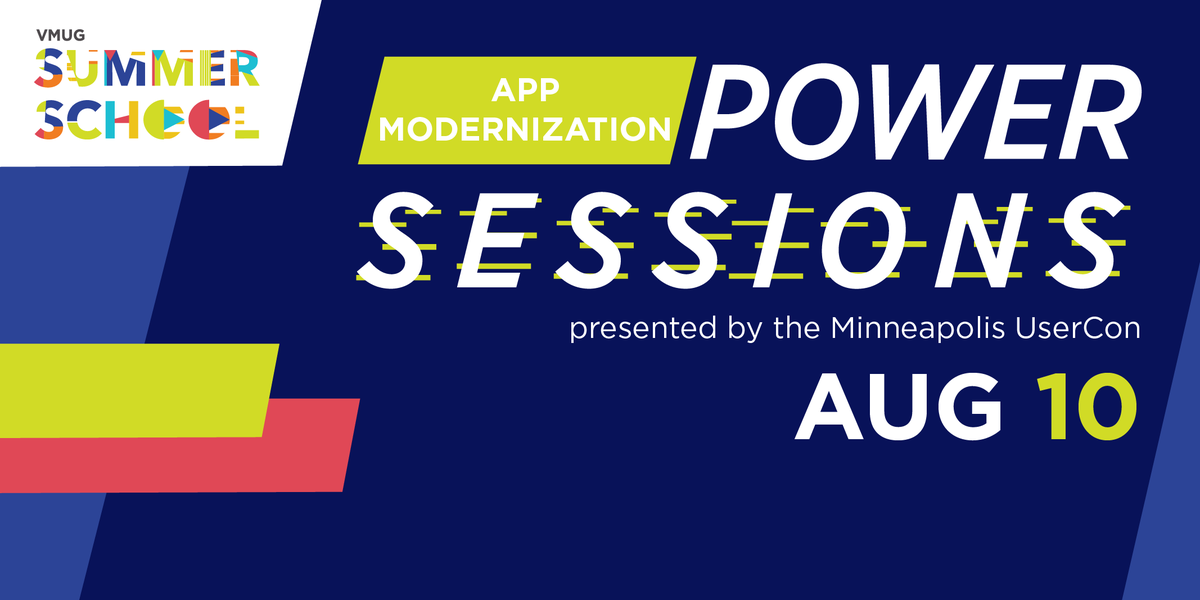 VMUG
SUMMER
SCHOOL

APP MODERNIZATION

POWER SESSIONS

presented by the Minneapolis UserCon

AUG 10